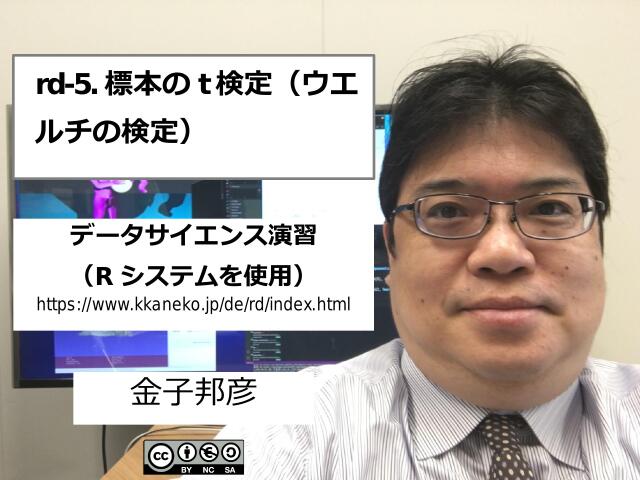 rd-5. 標本の t 検定（ウエルチの検定）

データサイエンス演習
（R システムを使用）
https://www.kkaneko.jp/de/rd/index.html

金子邦彦

cc BY NC SA